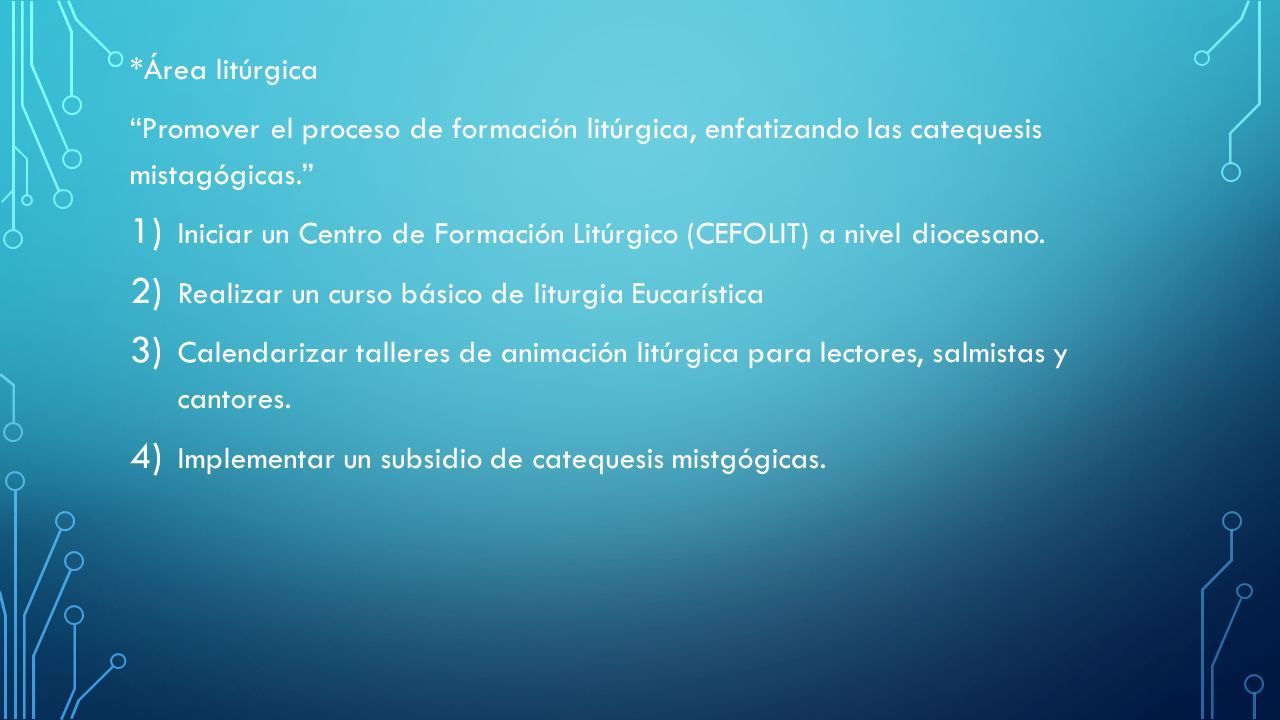 *Área litúrgica

“Promover el proceso de formación litúrgica, enfatizando las catequesis mistagógicas.”

1) Iniciar un Centro de Formación Litúrgico (CEFOLIT) a nivel diocesano.
2) Realizar un curso básico de liturgia Eucarística
3) Calendarizar talleres de animación litúrgica para lectores, salmistas y cantores.
4) Implementar un subsidio de catequesis mistgógicas.